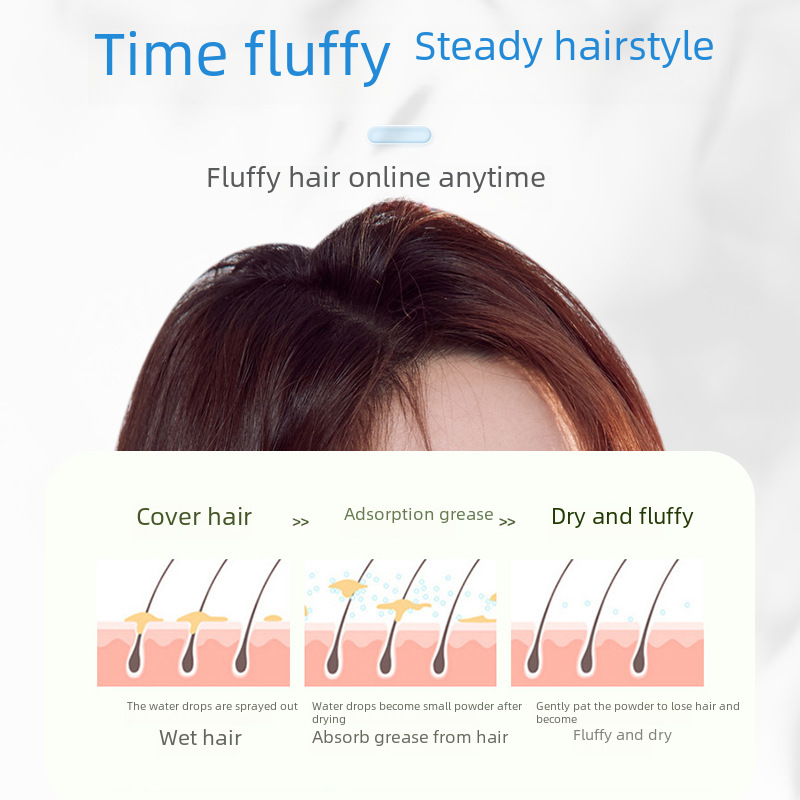 Time fluffy Steady hairstyle

Fluffy hair online anytime

Cover hair >> Adsorption grease >> Dry and fluffy

The water drops are sprayed out
Wet hair

Water drops become small powder after drying
Absorb grease from hair

Gently pat the powder to lose hair and become
Fluffy and dry